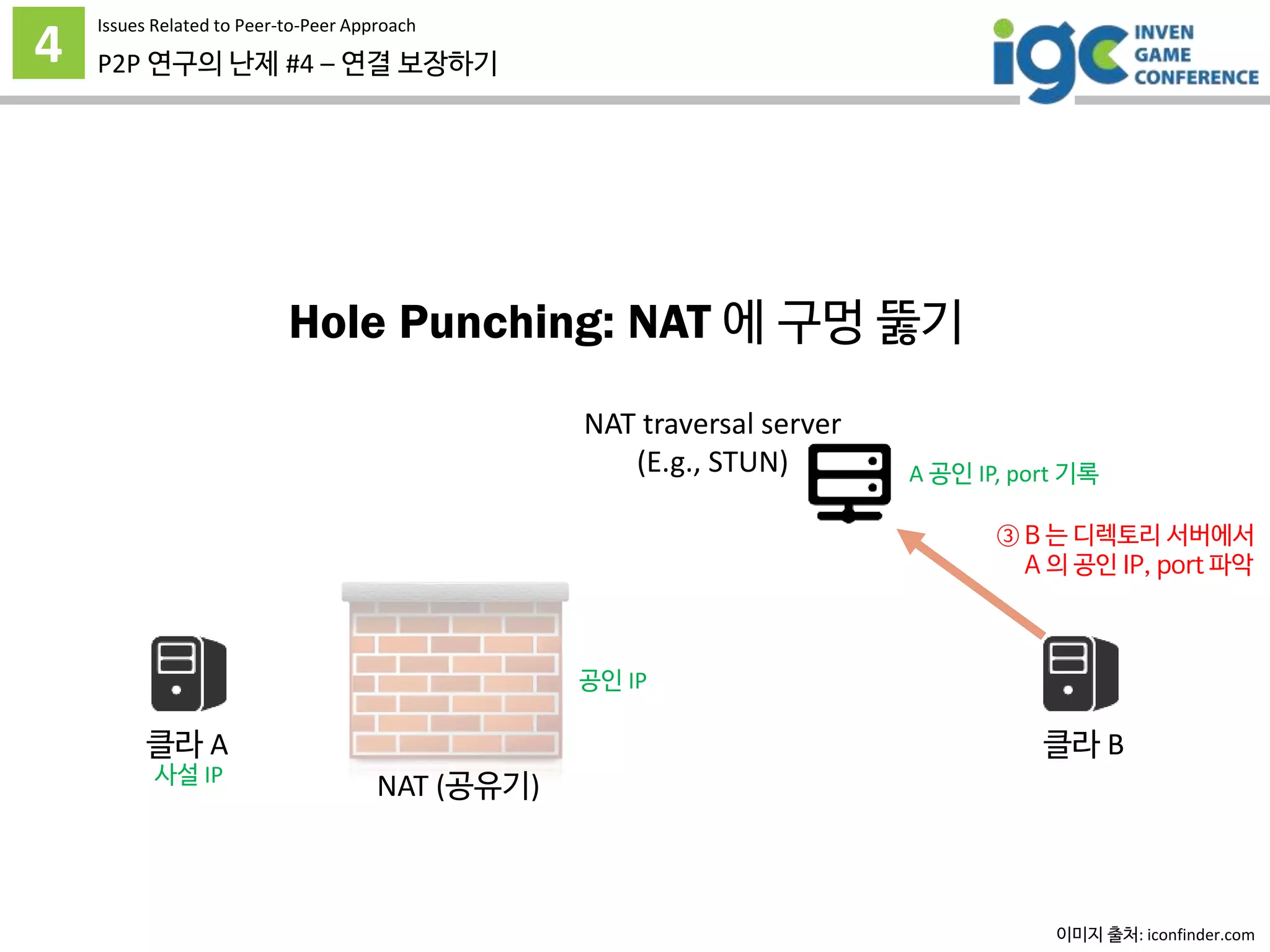 4

Issues Related to Peer-to-Peer Approach

P2P 연구의 난제 #4 – 연결 보장하기

igc INVEN GAME CONFERENCE

Hole Punching: NAT 에 구멍 뚫기

NAT traversal server (E.g., STUN)

A 공인 IP, port 기록

③ B 는 디렉토리 서버에서 A 의 공인 IP, port 파악

공인 IP

클라 A

사설 IP

NAT (공유기)

클라 B

이미지 출처: iconfinder.com